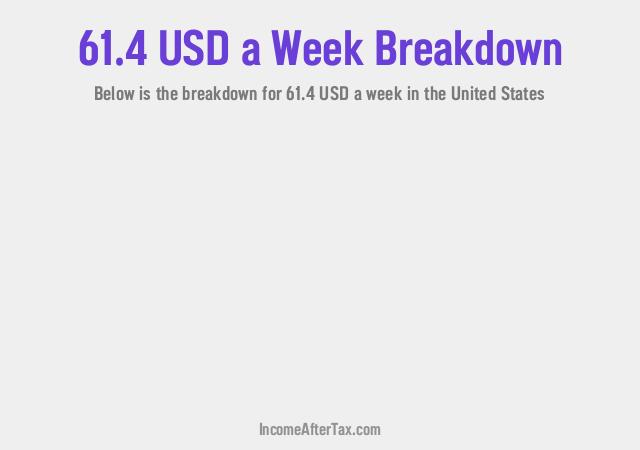 61.4 USD a Week Breakdown

Below is the breakdown for 61.4 USD a week in the United States

IncomeAfterTax.com